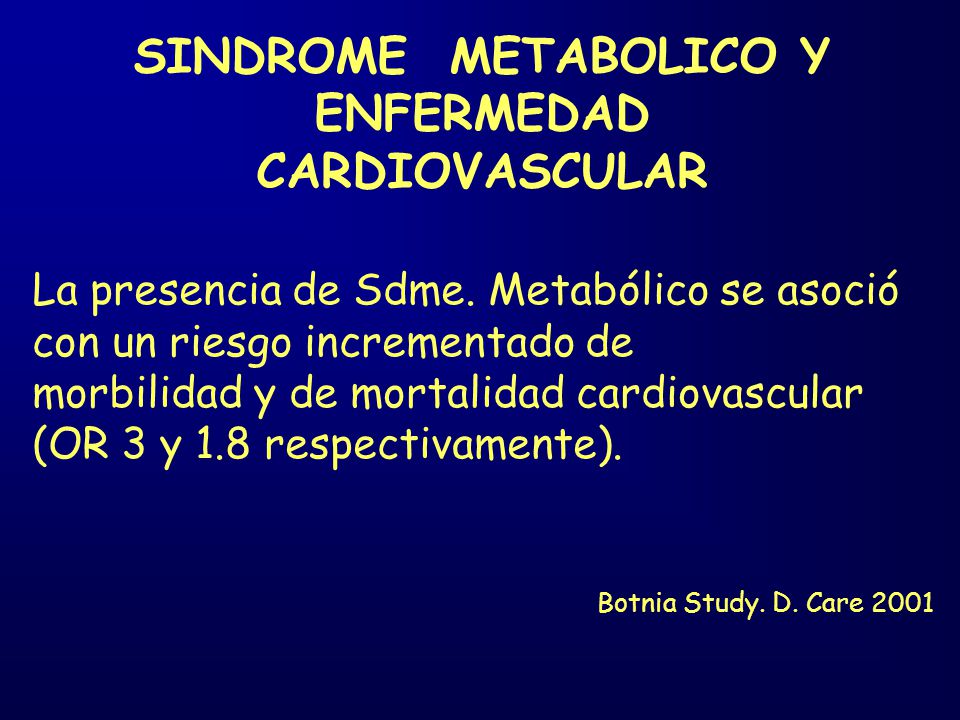 SINDROME METABOLICO Y ENFERMEDAD CARDIOVASCULAR

La presencia de Sdme. Metabólico se asoció con un riesgo incrementado de morbilidad y de mortalidad cardiovascular (OR 3 y 1.8 respectivamente).

Botnia Study. D. Care 2001